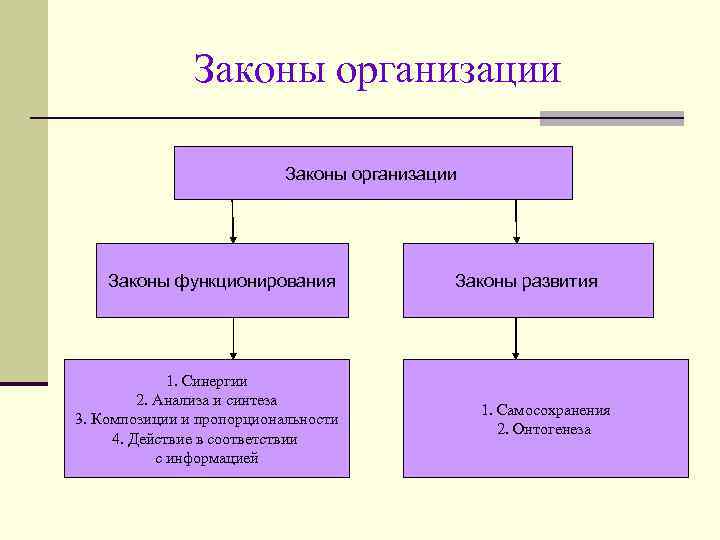 Законы организации

Законы организации

Законы функционирования

Законы развития

1. Синергии
2. Анализа и синтеза
3. Композиции и пропорциональности
4. Действие в соответствии с информацией

1. Самосохранения
2. Онтогенеза